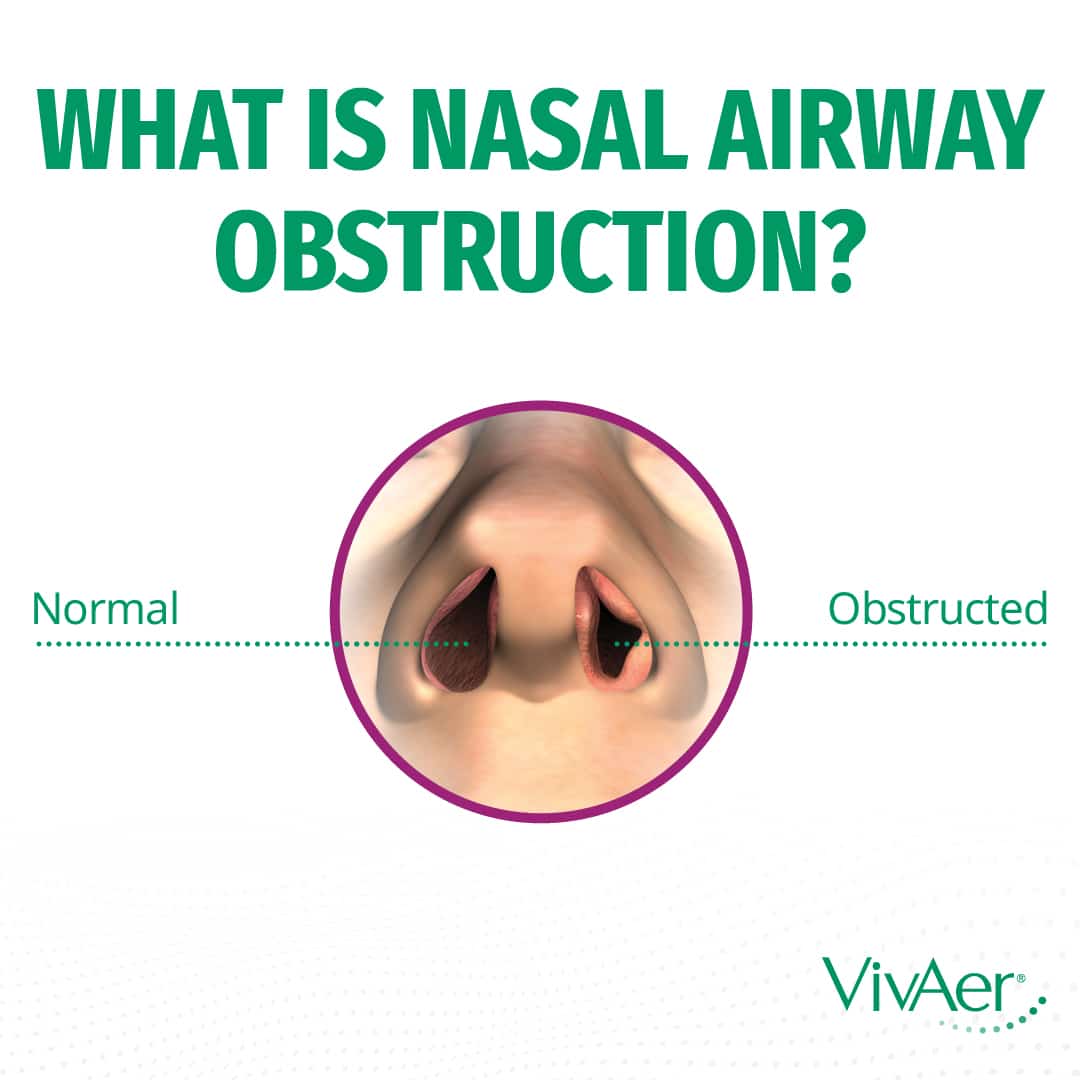 WHAT IS NASAL AIRWAY OBSTRUCTION?

Normal

Obstructed

VivAer®